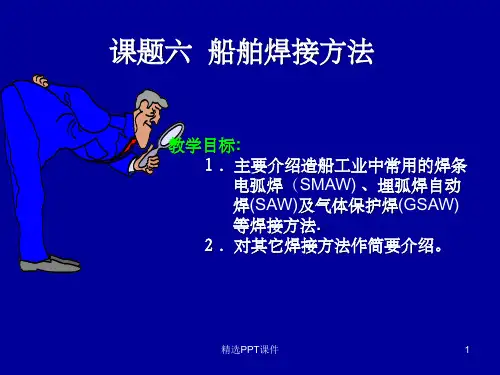 课题六 船舶焊接方法

教学目标:

1．主要介绍造船工业中常用的焊条电弧焊（SMAW）、埋弧焊自动焊(SAW)及气体保护焊(GSAW)等焊接方法.

2．对其它焊接方法作简要介绍。

精选PPT课件

1